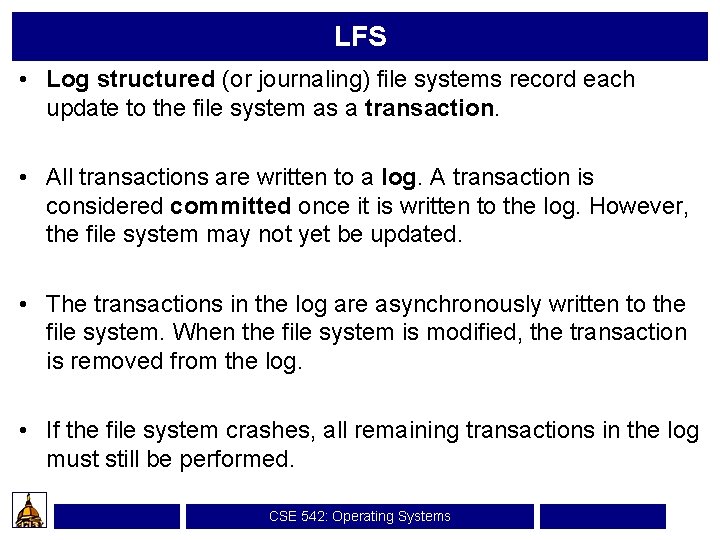 LFS

• Log structured (or journaling) file systems record each update to the file system as a transaction.

• All transactions are written to a log. A transaction is considered committed once it is written to the log. However, the file system may not yet be updated.

• The transactions in the log are asynchronously written to the file system. When the file system is modified, the transaction is removed from the log.

• If the file system crashes, all remaining transactions in the log must still be performed.

CSE 542: Operating Systems